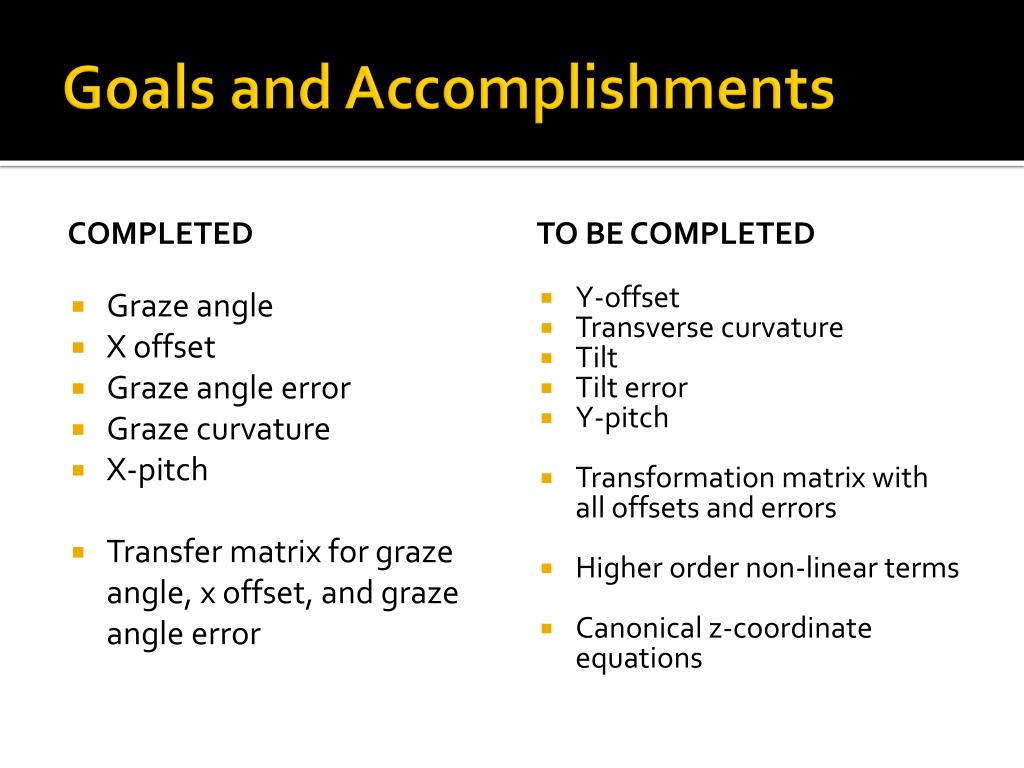 Goals and Accomplishments

COMPLETED

- Graze angle
- X offset
- Graze angle error
- Graze curvature
- X-pitch

- Transfer matrix for graze angle, x offset, and graze angle error

TO BE COMPLETED

- Y-offset
- Transverse curvature
- Tilt
- Tilt error
- Y-pitch

- Transformation matrix with all offsets and errors

- Higher order non-linear terms

- Canonical z-coordinate equations